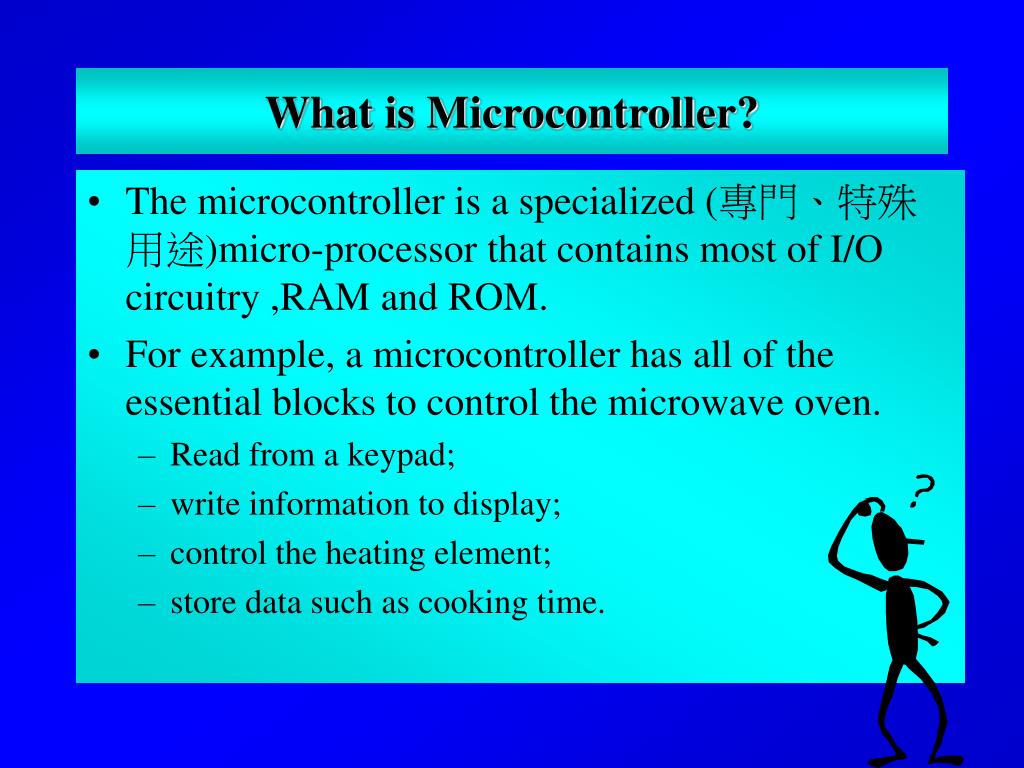 What is Microcontroller?

• The microcontroller is a specialized (專門、特殊用途)micro-processor that contains most of I/O circuitry ,RAM and ROM.

• For example, a microcontroller has all of the essential blocks to control the microwave oven.
– Read from a keypad;
– write information to display;
– control the heating element;
– store data such as cooking time.

?